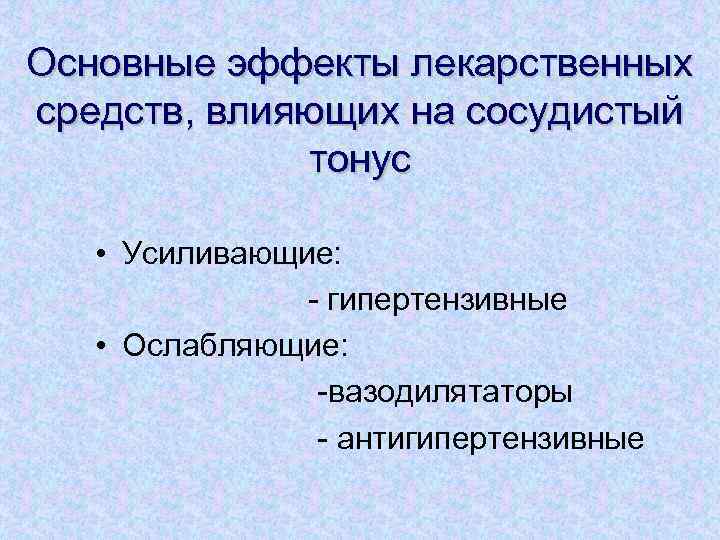 Основные эффекты лекарственных средств, влияющих на сосудистый тонус

• Усиливающие:

- гипертензивные

• Ослабляющие:

-вазодилятаторы

- антигипертензивные